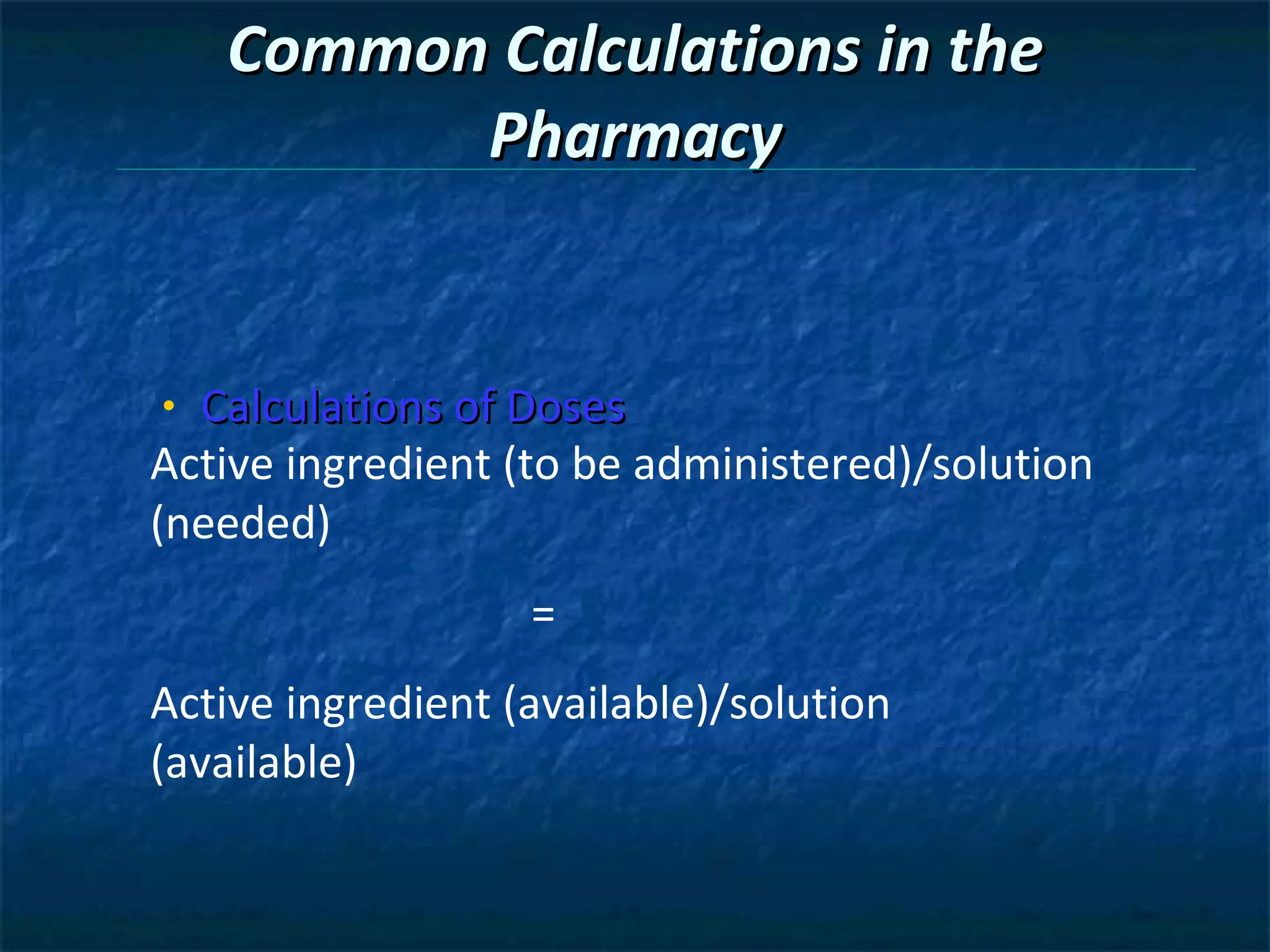 Common Calculations in the Pharmacy

• Calculations of Doses
Active ingredient (to be administered)/solution (needed)

=

Active ingredient (available)/solution (available)